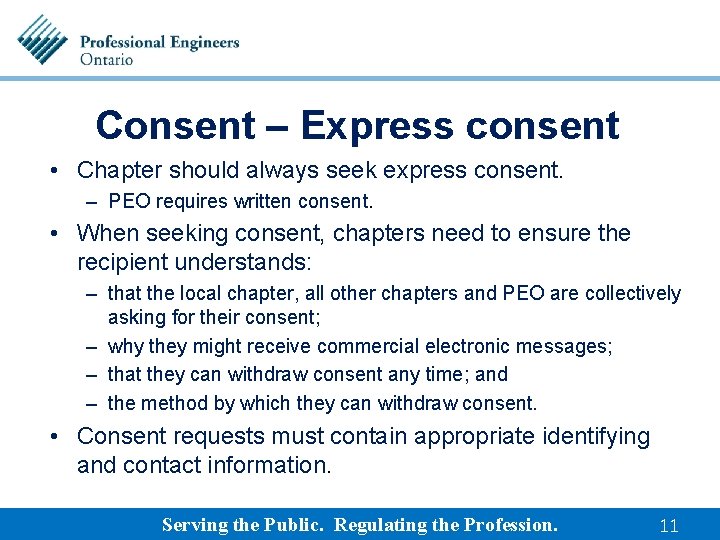 Professional Engineers
Ontario

Consent – Express consent

• Chapter should always seek express consent.
– PEO requires written consent.
• When seeking consent, chapters need to ensure the recipient understands:
– that the local chapter, all other chapters and PEO are collectively asking for their consent;
– why they might receive commercial electronic messages;
– that they can withdraw consent any time; and
– the method by which they can withdraw consent.
• Consent requests must contain appropriate identifying and contact information.

Serving the Public. Regulating the Profession.

11